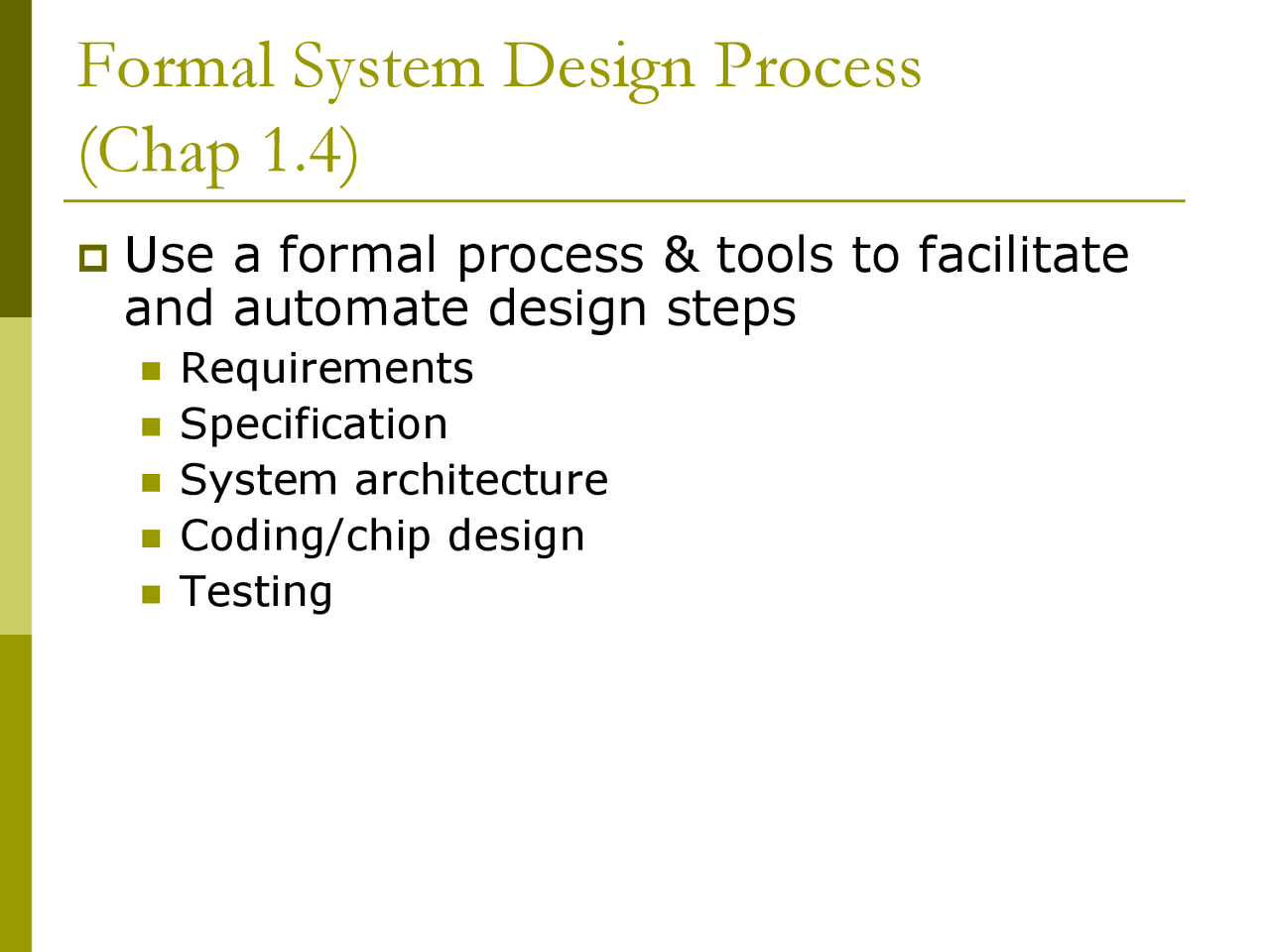 Formal System Design Process (Chap 1.4)

Use a formal process & tools to facilitate and automate design steps

Requirements
Specification
System architecture
Coding/chip design
Testing